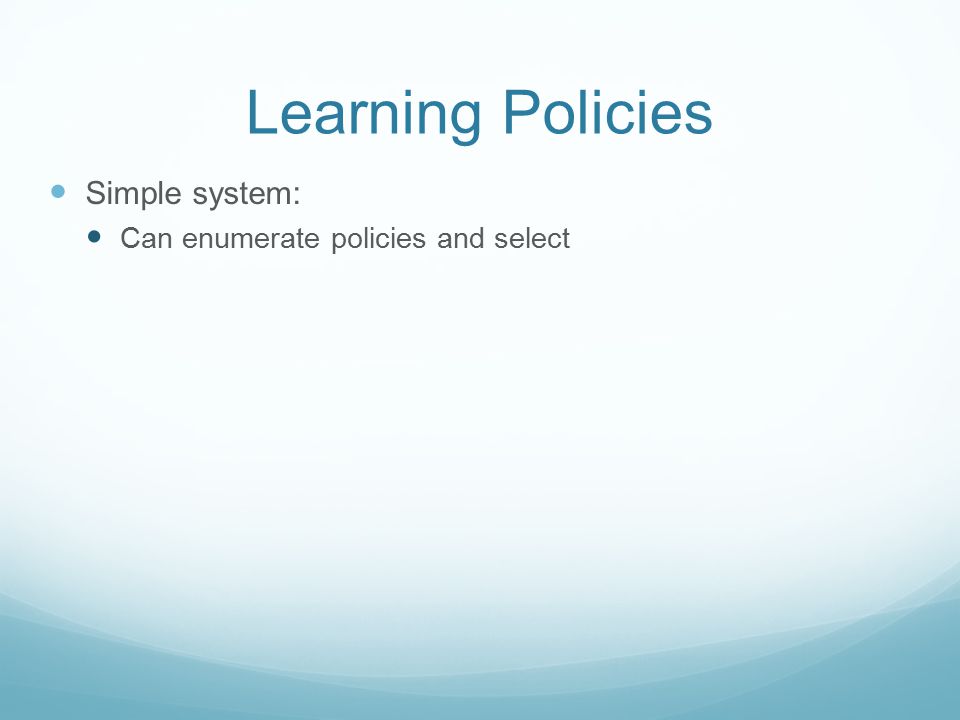 Learning Policies

Simple system:

Can enumerate policies and select